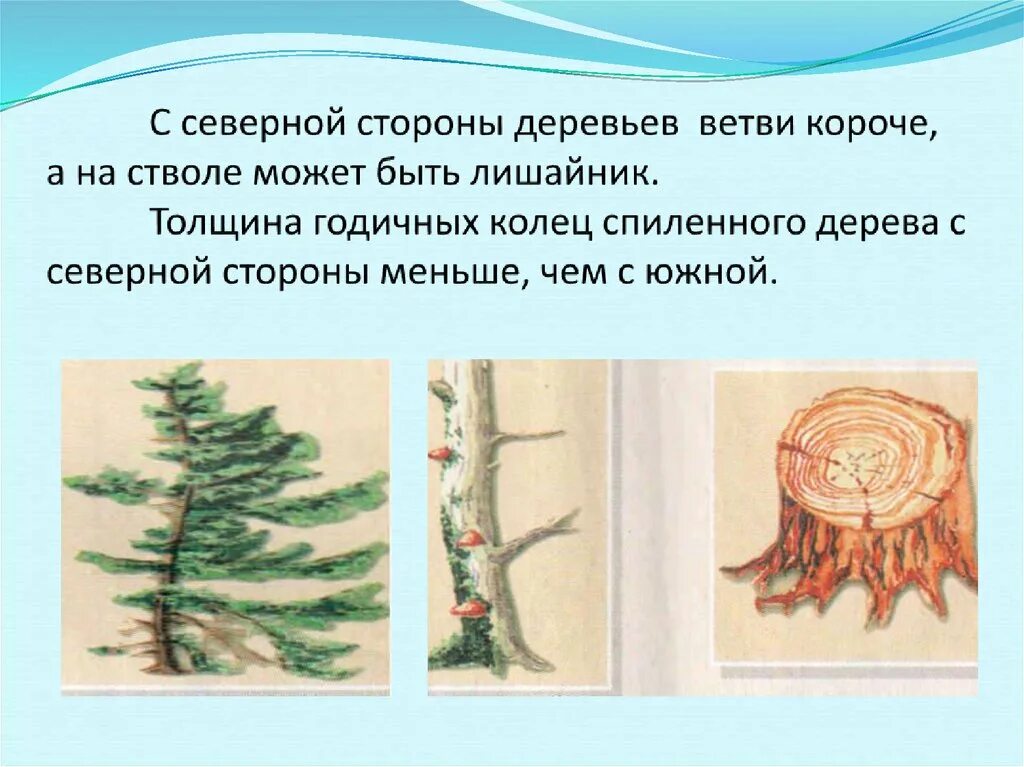 С северной стороны деревьев ветви короче, а на стволе может быть лишайник.

Толщина годичных колец спиленного дерева с северной стороны меньше, чем с южной.